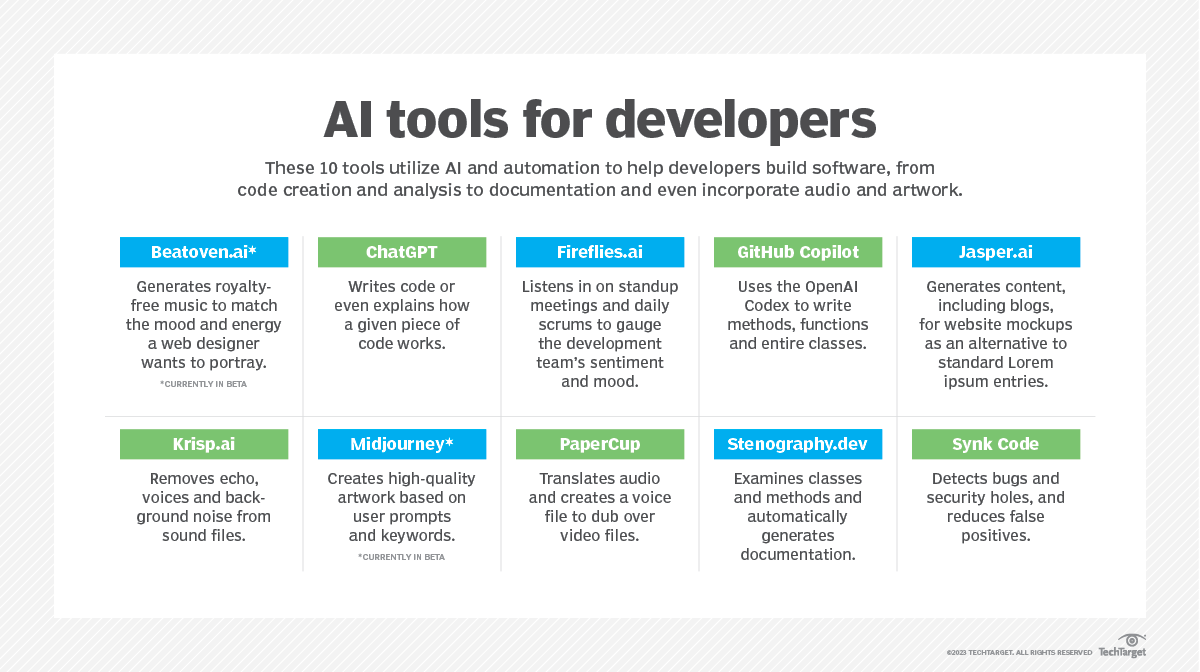 AI tools for developers

These 10 tools utilize AI and automation to help developers build software, from code creation and analysis to documentation and even incorporate audio and artwork.

Beatoven.ai*

Generates royalty-free music to match the mood and energy a web designer wants to portray.

*CURRENTLY IN BETA

ChatGPT

Writes code or even explains how a given piece of code works.

Fireflies.ai

Listens in on standup meetings and daily scrums to gauge the development team's sentiment and mood.

GitHub Copilot

Uses the OpenAI Codex to write methods, functions and entire classes.

Jasper.ai

Generates content, including blogs, for website mockups as an alternative to standard Lorem ipsum entries.

Krisp.ai

Removes echo, voices and background noise from sound files.

Midjourney*

Creates high-quality artwork based on user prompts and keywords.

*CURRENTLY IN BETA

PaperCup

Translates audio and creates a voice file to dub over video files.

Stenography.dev

Examines classes and methods and automatically generates documentation.

Synk Code

Detects bugs and security holes, and reduces false positives.

©2023 TECHTARGET. ALL RIGHTS RESERVED TechTarget